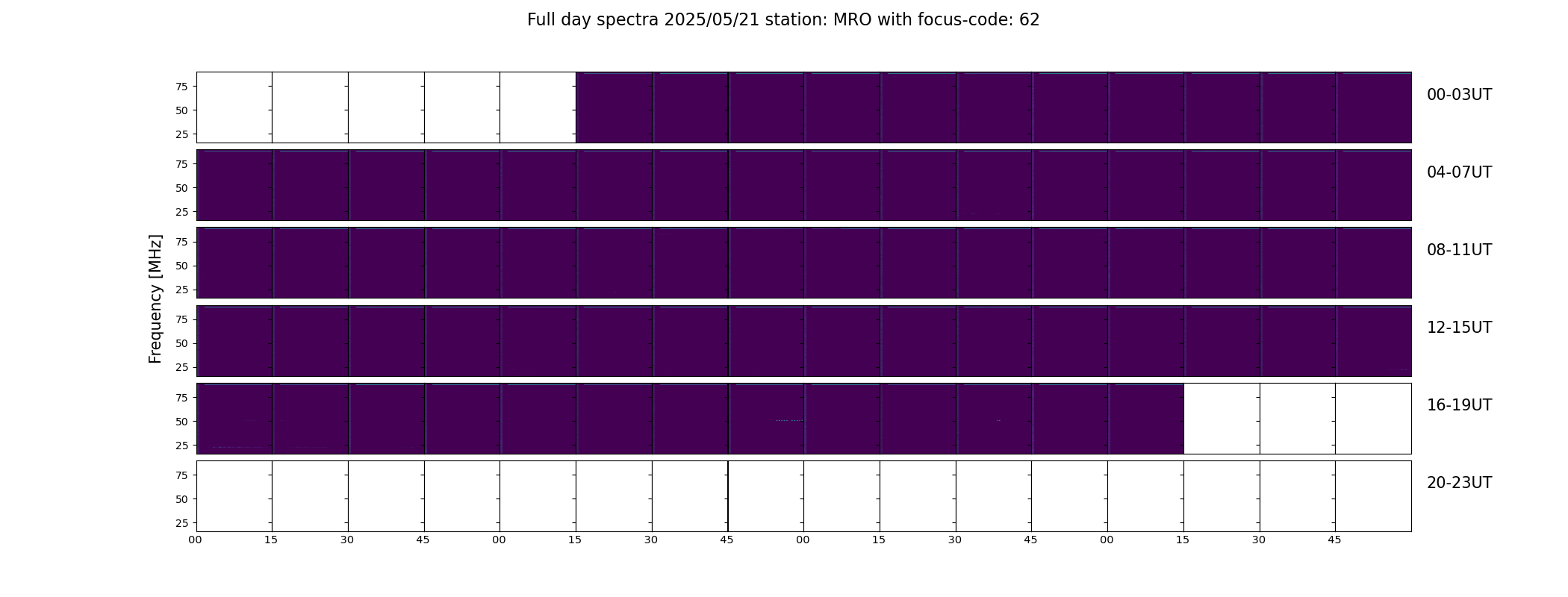 Full day spectra 2025/05/21 station: MRO with focus-code: 62

Frequency [MHz]

75
50
25
00-03UT

75
50
25
04-07UT

75
50
25
08-11UT

75
50
25
12-15UT

75
50
25
16-19UT

75
50
25
20-23UT

00 15 30 45 00 15 30 45 00 15 30 45 00 15 30 45